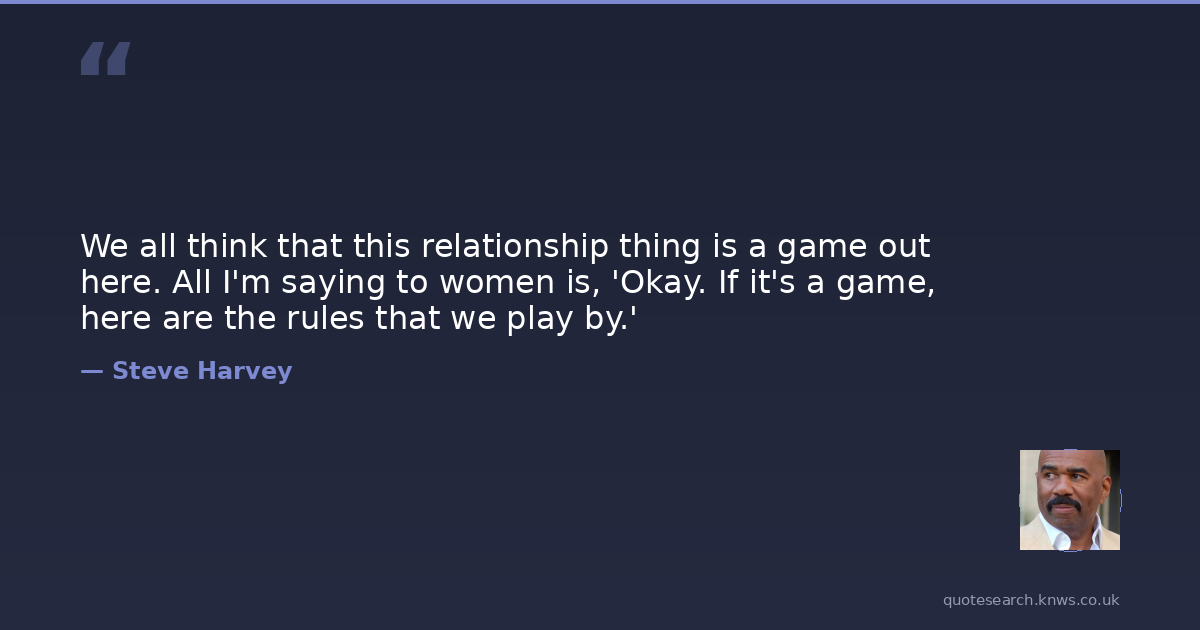 “

We all think that this relationship thing is a game out here. All I'm saying to women is, 'Okay. If it's a game, here are the rules that we play by.'

— Steve Harvey

quotesearch.knws.co.uk